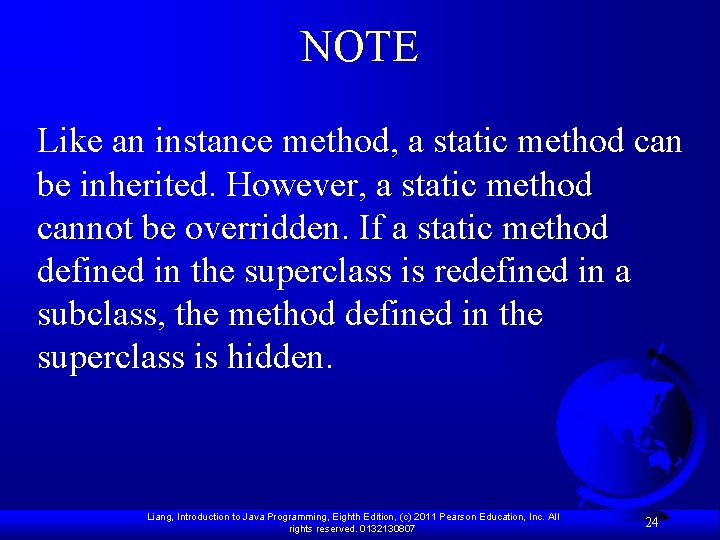 NOTE

Like an instance method, a static method can be inherited. However, a static method cannot be overridden. If a static method defined in the superclass is redefined in a subclass, the method defined in the superclass is hidden.

Liang, Introduction to Java Programming, Eighth Edition, (c) 2011 Pearson Education, Inc. All rights reserved. 0132130807

24